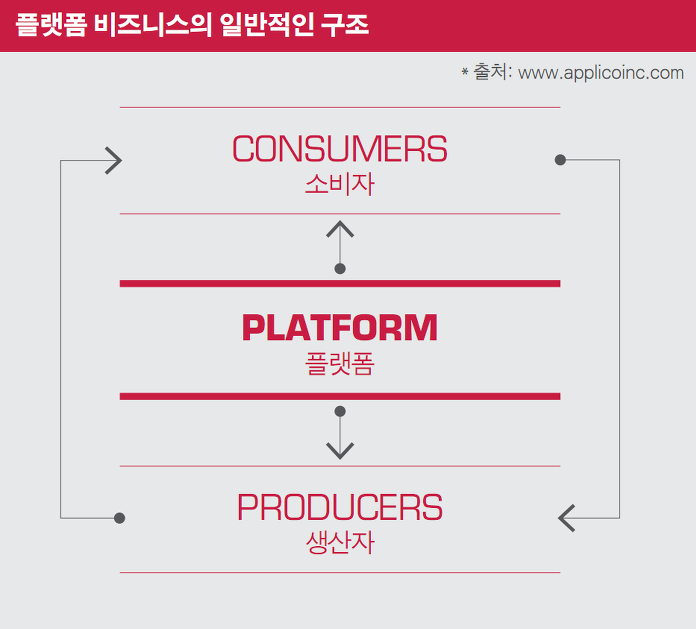 플랫폼 비즈니스의 일반적인 구조

* 출처: www.applicoinc.com

CONSUMERS
소비자

PLATFORM
플랫폼

PRODUCERS
생산자